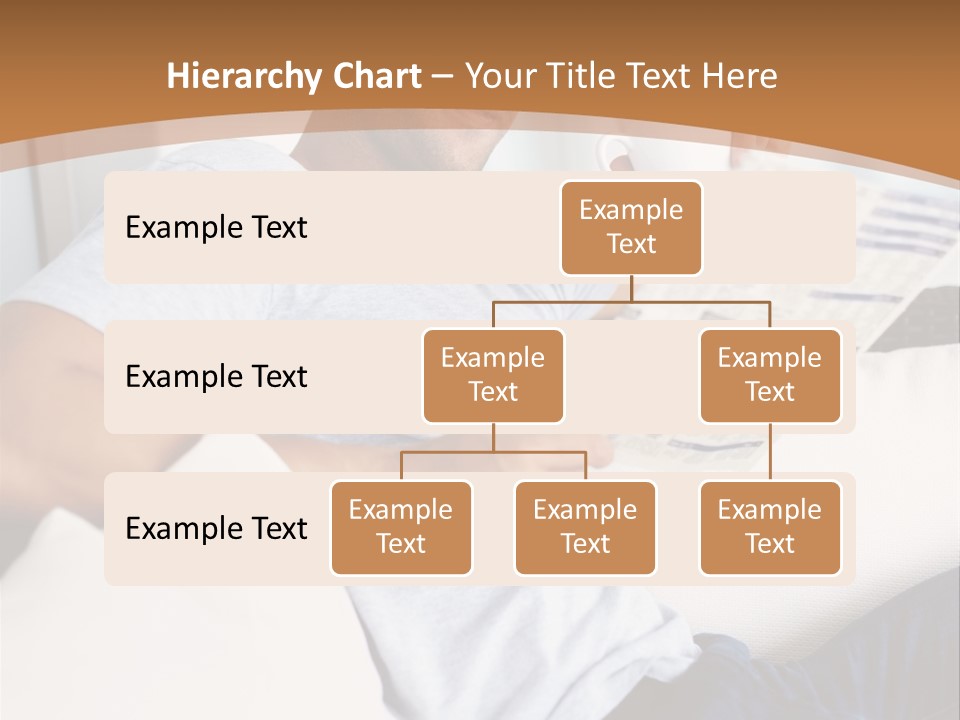 Hierarchy Chart – Your Title Text Here

Example Text

Example Text

Example Text

Example Text

Example Text

Example Text

Example Text

Example Text

Example Text